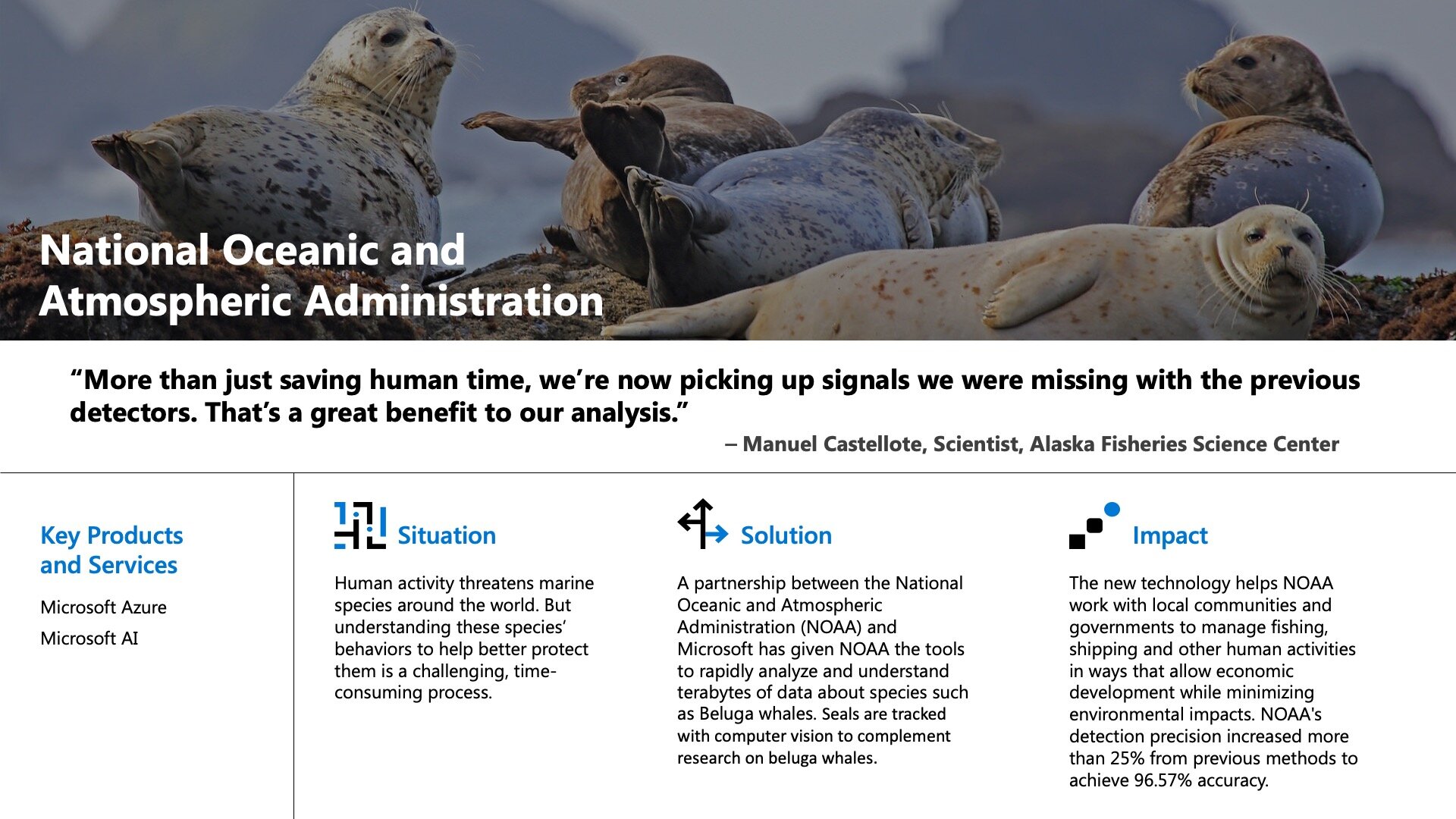 National Oceanic and Atmospheric Administration

“More than just saving human time, we’re now picking up signals we were missing with the previous detectors. That’s a great benefit to our analysis.”

– Manuel Castellote, Scientist, Alaska Fisheries Science Center

Key Products and Services

Microsoft Azure

Microsoft AI

Situation

Human activity threatens marine species around the world. But understanding these species’ behaviors to help better protect them is a challenging, time-consuming process.

Solution

A partnership between the National Oceanic and Atmospheric Administration (NOAA) and Microsoft has given NOAA the tools to rapidly analyze and understand terabytes of data about species such as Beluga whales. Seals are tracked with computer vision to complement research on beluga whales.

Impact

The new technology helps NOAA work with local communities and governments to manage fishing, shipping and other human activities in ways that allow economic development while minimizing environmental impacts. NOAA's detection precision increased more than 25% from previous methods to achieve 96.57% accuracy.